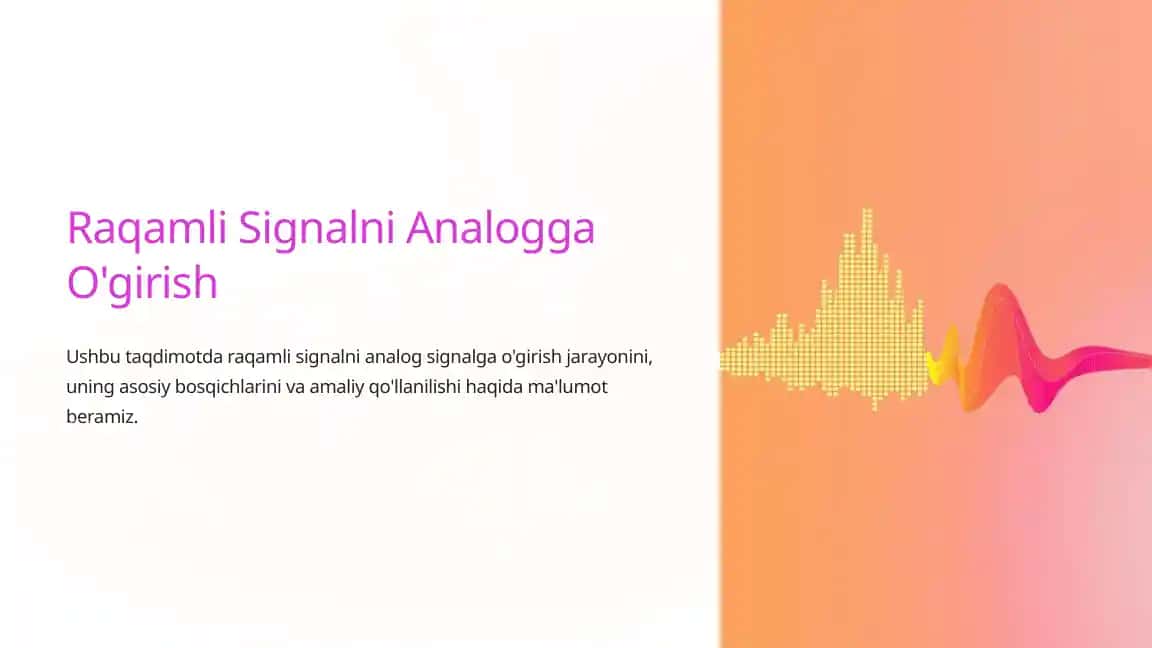 Raqamli Signalni Analogga O'girish

Ushbu taqdimotda raqamli signalni analog signalga o'girish jarayonini, uning asosiy bosqichlarini va amaliy qo'llanilishi haqida ma'lumot beramiz.